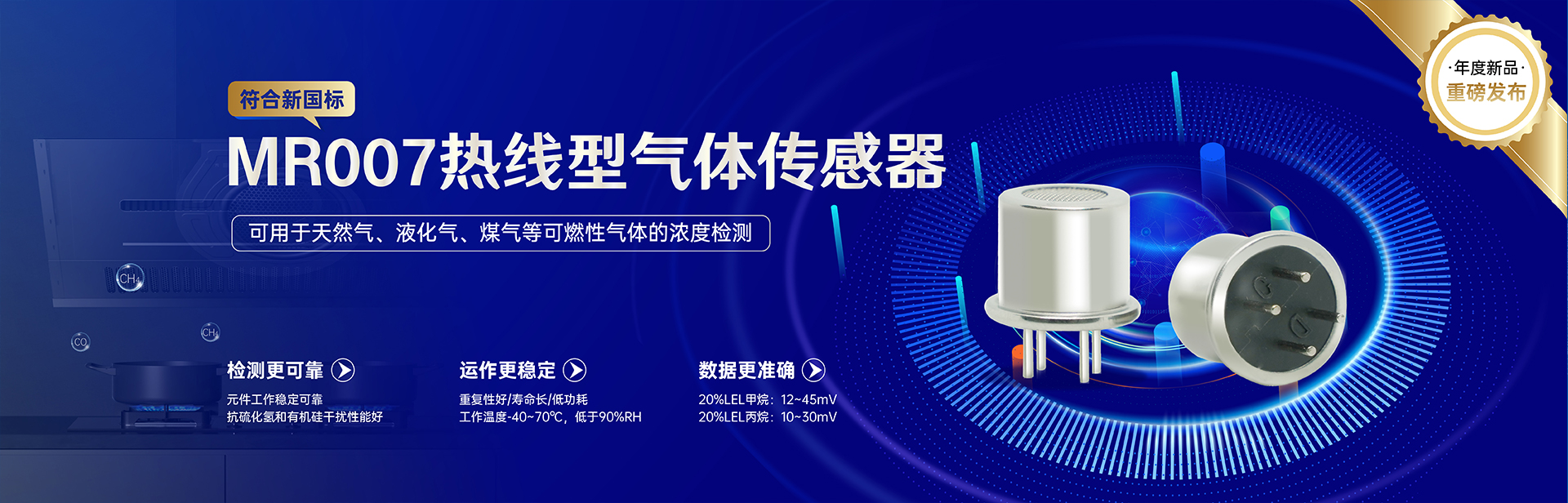 ·年度新品·
重磅发布

符合新国标

MR007热线型气体传感器

可用于天然气、液化气、煤气等可燃性气体的浓度检测

$CH_4$

CO

$CH_4$

检测更可靠

元件工作稳定可靠
抗硫化氢和有机硅干扰性能好

运作更稳定

重复性好/寿命长/低功耗
工作温度-40~70℃，低于90%RH

数据更准确

20%LEL甲烷：12~45mV
20%LEL丙烷：10~30mV